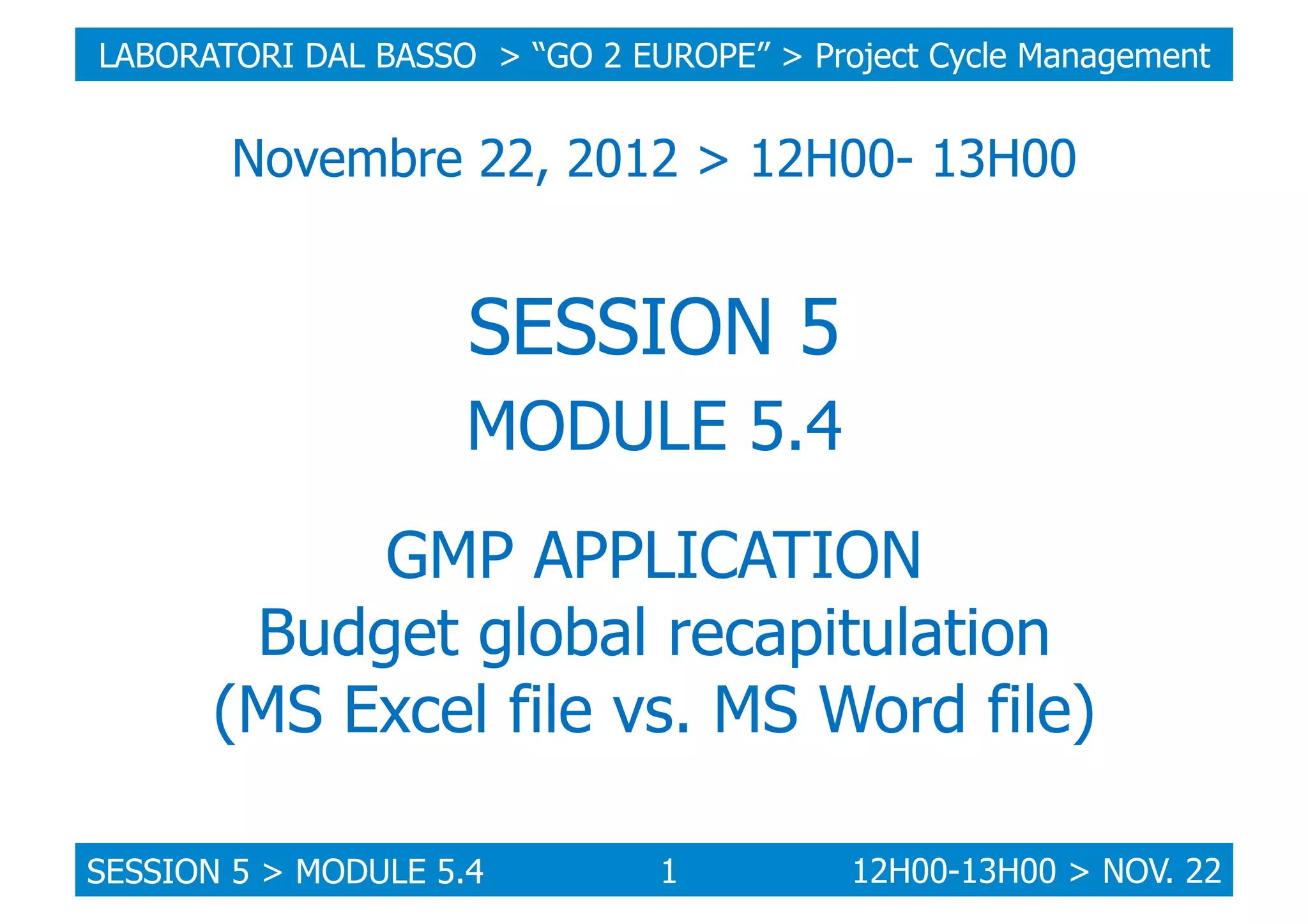 LABORATORI DAL BASSO > “GO 2 EUROPE” > Project Cycle Management

Novembre 22, 2012 > 12H00- 13H00

SESSION 5

MODULE 5.4

GMP APPLICATION
Budget global recapitulation
(MS Excel file vs. MS Word file)

SESSION 5 > MODULE 5.4 1 12H00-13H00 > NOV. 22